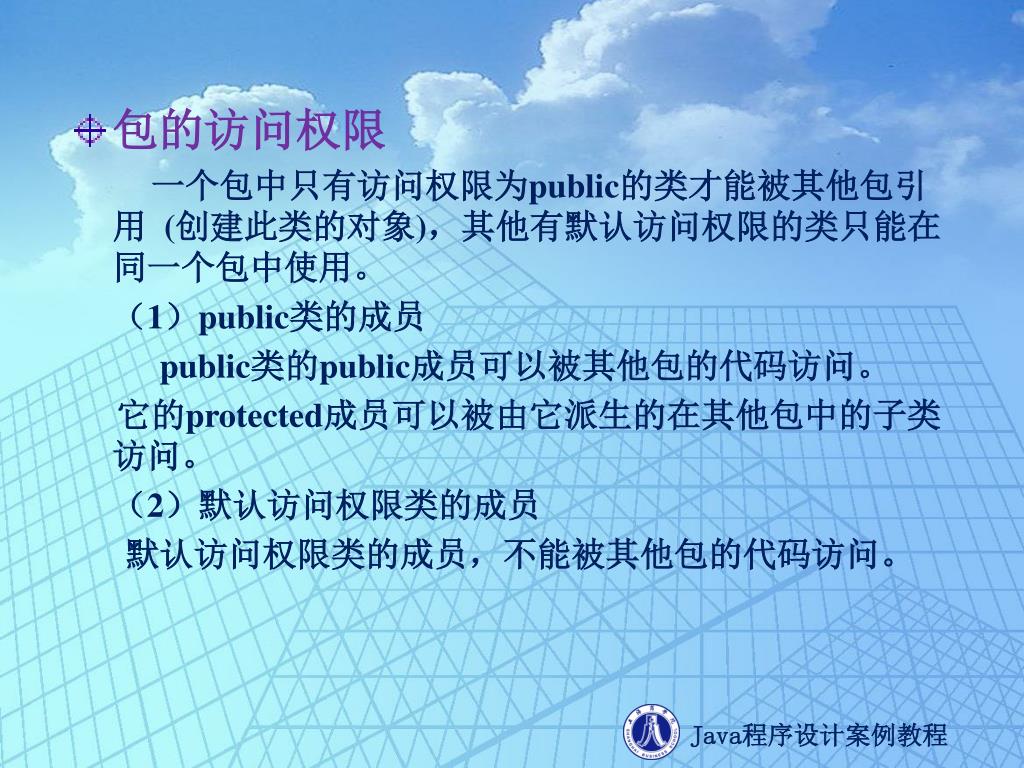 包的访问权限

一个包中只有访问权限为public的类才能被其他包引用 (创建此类的对象)，其他有默认访问权限的类只能在同一个包中使用。

（1）public类的成员

public类的public成员可以被其他包的代码访问。

它的protected成员可以被由它派生的在其他包中的子类访问。

（2）默认访问权限类的成员

默认访问权限类的成员，不能被其他包的代码访问。

Java程序设计案例教程